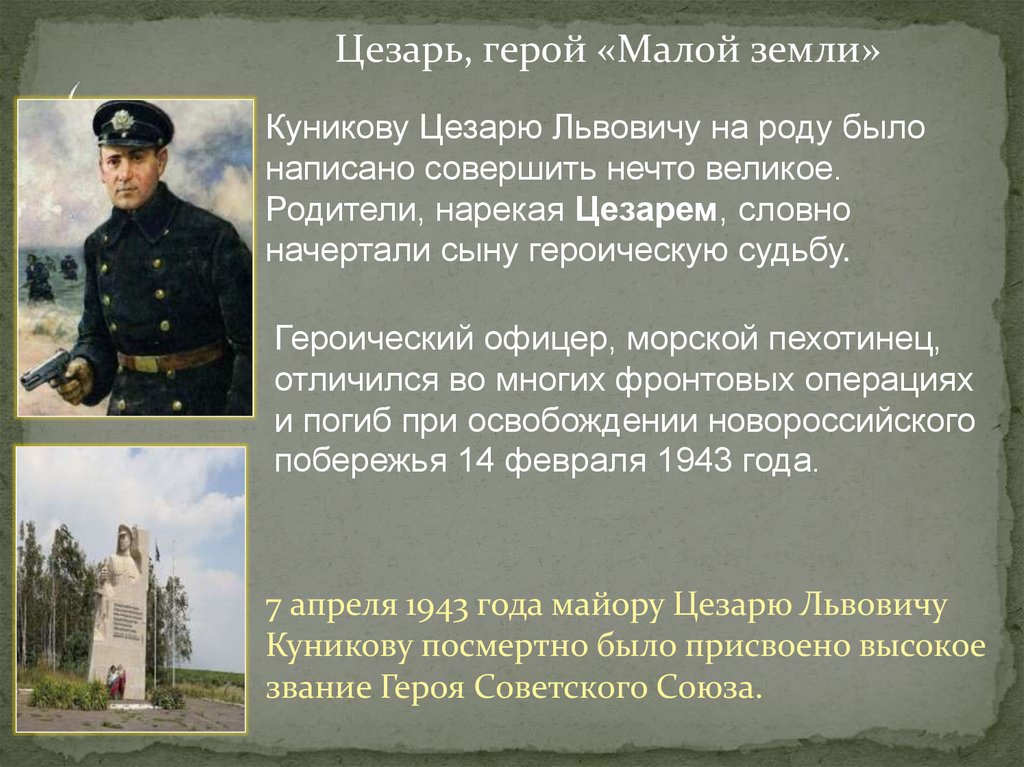 Цезарь, герой «Малой земли»

Куникову Цезарю Львовичу на роду было написано совершить нечто великое. Родители, нарекая Цезарем, словно начертали сыну героическую судьбу.

Героический офицер, морской пехотинец, отличился во многих фронтовых операциях и погиб при освобождении новороссийского побережья 14 февраля 1943 года.

7 апреля 1943 года майору Цезарю Львовичу Куникову посмертно было присвоено высокое звание Героя Советского Союза.